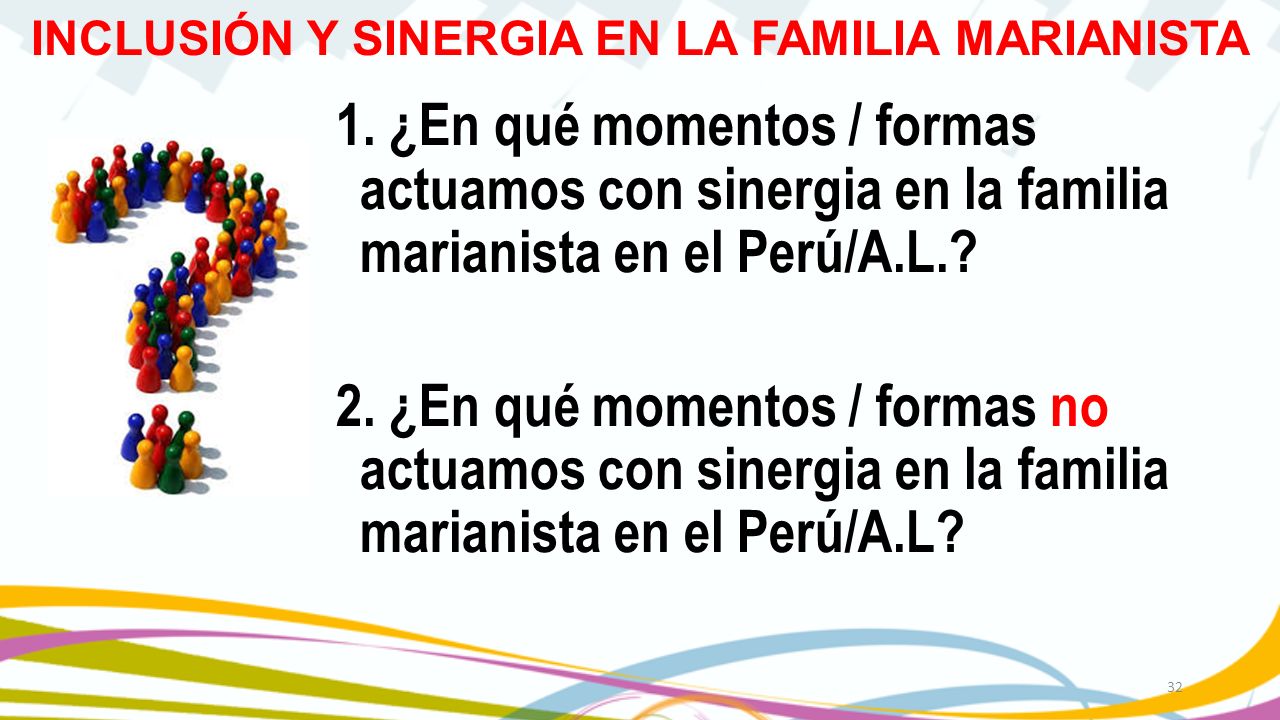 INCLUSIÓN Y SINERGIA EN LA FAMILIA MARIANISTA

1. ¿En qué momentos / formas actuamos con sinergia en la familia marianista en el Perú/A.L.?

2. ¿En qué momentos / formas no actuamos con sinergia en la familia marianista en el Perú/A.L?

32